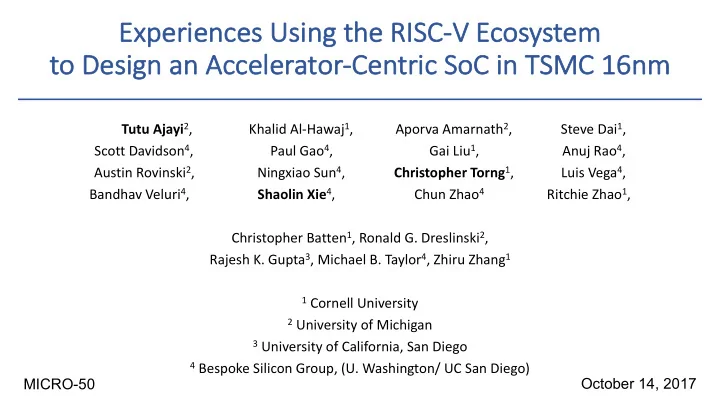 Experiences Using the RISC-V Ecosystem to Design an Accelerator-Centric SoC in TSMC 16nm

Tutu Ajayi$^2$, Khalid Al-Hawaj$^1$, Aporva Amarnath$^2$, Steve Dai$^1$,
Scott Davidson$^4$, Paul Gao$^4$, Gai Liu$^1$, Anuj Rao$^4$,
Austin Rovinski$^2$, Ningxiao Sun$^4$, Christopher Torng$^1$, Luis Vega$^4$,
Bandhav Veluri$^4$, Shaolin Xie$^4$, Chun Zhao$^4$ Ritchie Zhao$^1$,

Christopher Batten$^1$, Ronald G. Dreslinski$^2$,
Rajesh K. Gupta$^3$, Michael B. Taylor$^4$, Zhiru Zhang$^1$

$^1$ Cornell University
$^2$ University of Michigan
$^3$ University of California, San Diego
$^4$ Bespoke Silicon Group, (U. Washington/ UC San Diego)

MICRO-50

October 14, 2017